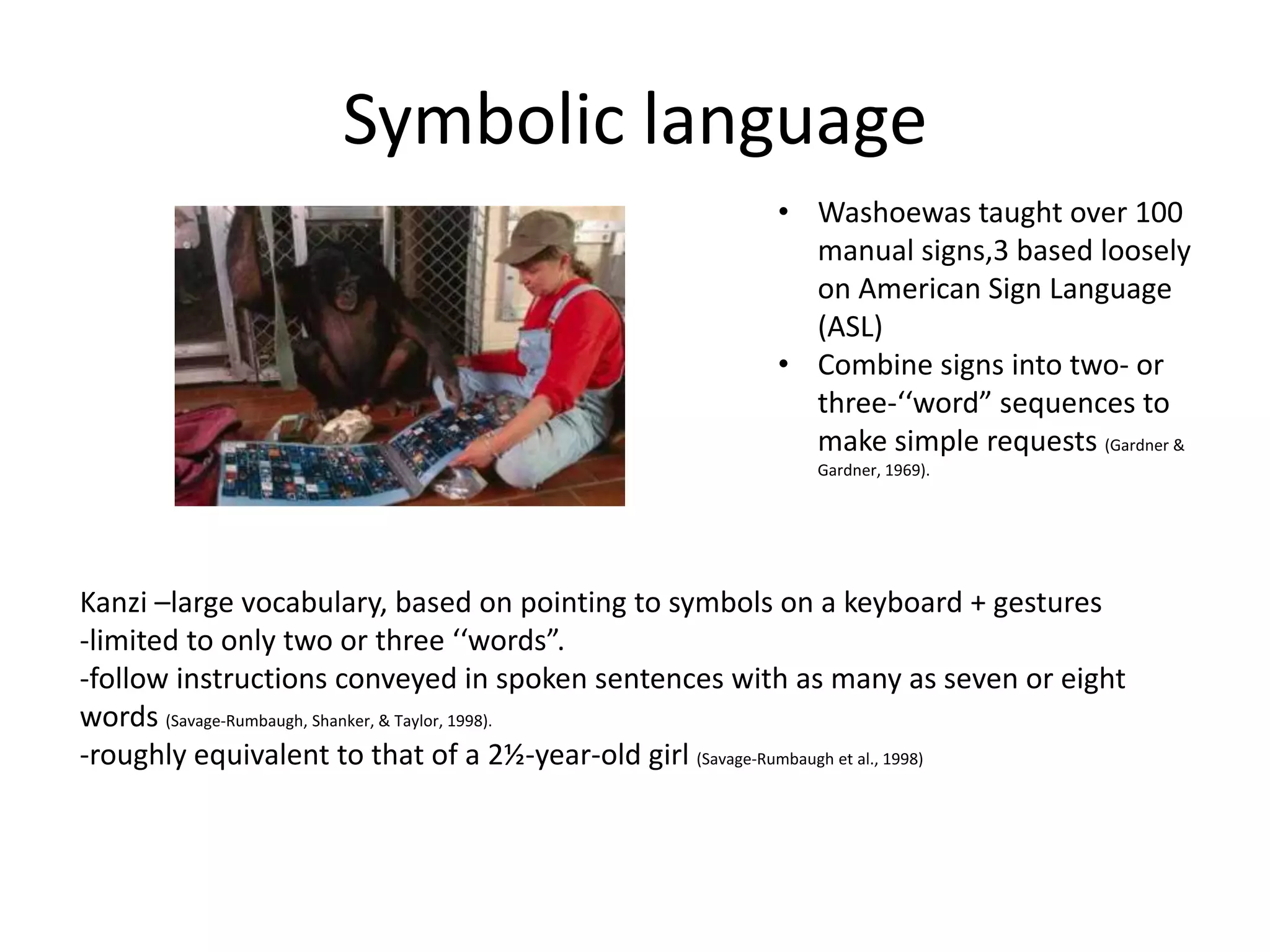 Symbolic language

• Washoewas taught over 100 manual signs,3 based loosely on American Sign Language (ASL)
• Combine signs into two- or three-‘‘word” sequences to make simple requests (Gardner & Gardner, 1969).

Kanzi –large vocabulary, based on pointing to symbols on a keyboard + gestures
-limited to only two or three ‘‘words”.
-follow instructions conveyed in spoken sentences with as many as seven or eight words (Savage-Rumbaugh, Shanker, & Taylor, 1998).
-roughly equivalent to that of a 2½-year-old girl (Savage-Rumbaugh et al., 1998)